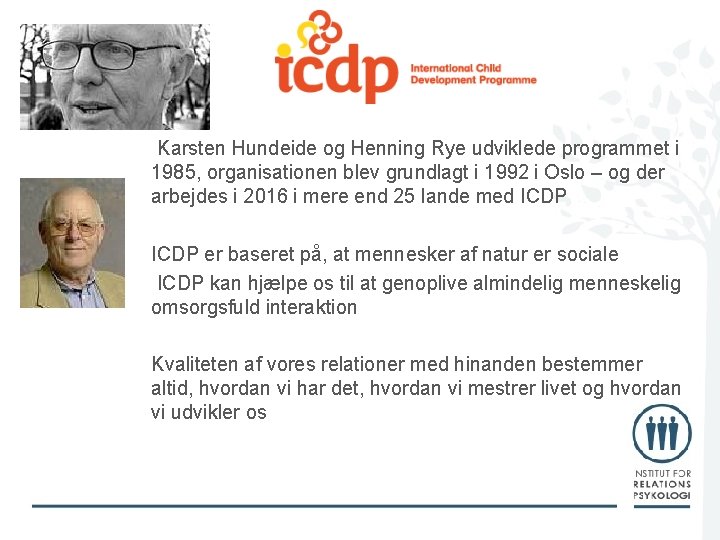 icdp International Child Development Programme

Karsten Hundeide og Henning Rye udviklede programmet i 1985, organisationen blev grundlagt i 1992 i Oslo – og der arbejdes i 2016 i mere end 25 lande med ICDP

ICDP er baseret på, at mennesker af natur er sociale

ICDP kan hjælpe os til at genoplive almindelig menneskelig omsorgsfuld interaktion

Kvaliteten af vores relationer med hinanden bestemmer altid, hvordan vi har det, hvordan vi mestrer livet og hvordan vi udvikler os

NSTITUT FOR RELATIONS PSYKOLOGI